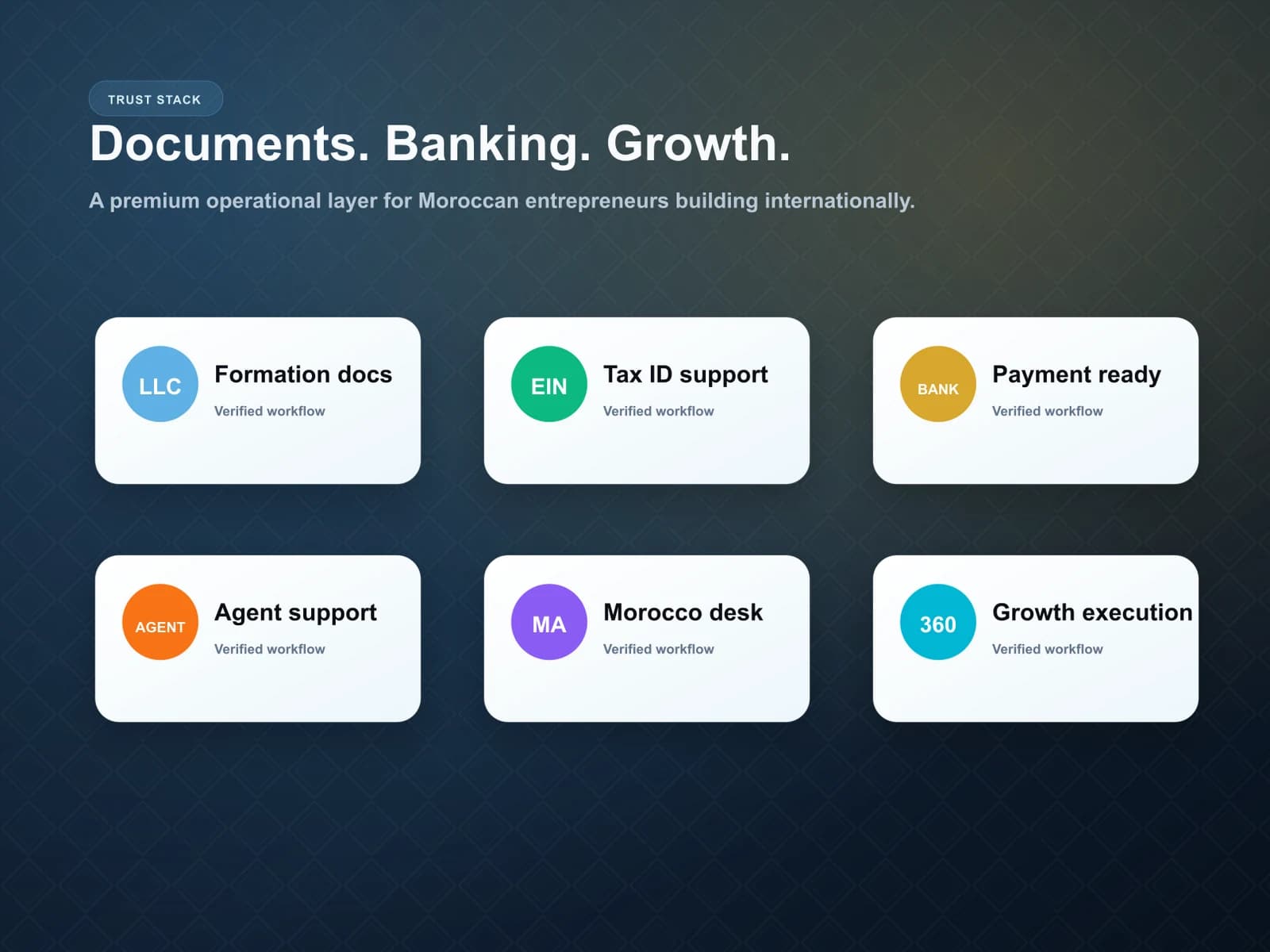 TRUST STACK

Documents. Banking. Growth.

A premium operational layer for Moroccan entrepreneurs building internationally.

LLC
Formation docs
Verified workflow

EIN
Tax ID support
Verified workflow

BANK
Payment ready
Verified workflow

AGENT
Agent support
Verified workflow

MA
Morocco desk
Verified workflow

360
Growth execution
Verified workflow